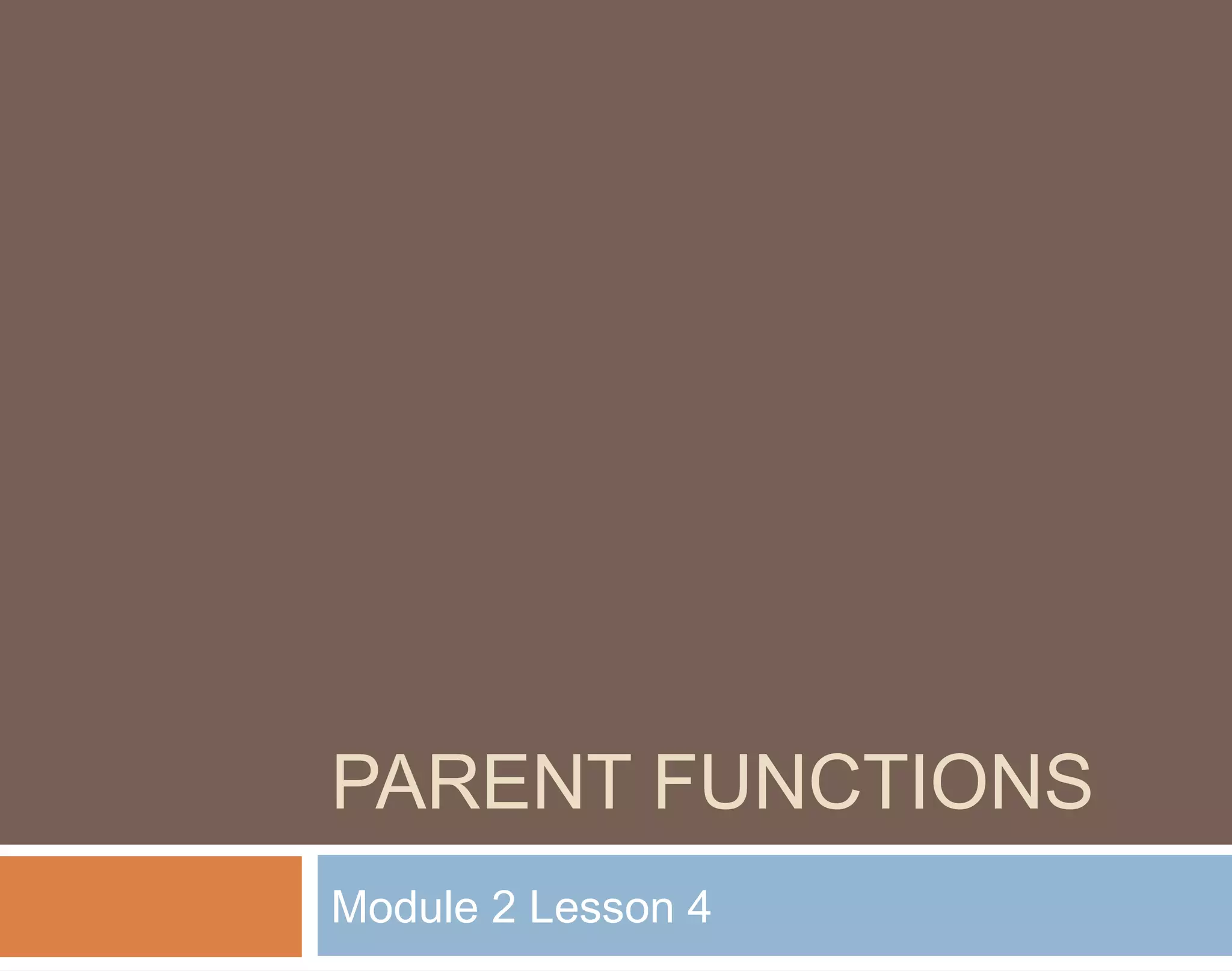 PARENT FUNCTIONS

Module 2 Lesson 4